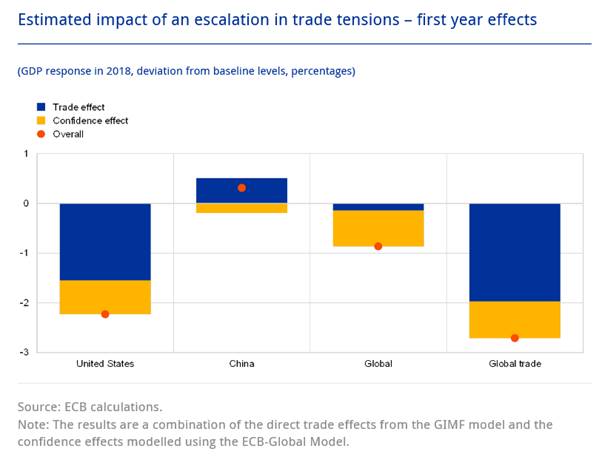 Estimated impact of an escalation in trade tensions – first year effects

(GDP response in 2018, deviation from baseline levels, percentages)

Trade effect
Confidence effect
Overall

1
0
-1
-2
-3

United States
China
Global
Global trade

Source: ECB calculations.
Note: The results are a combination of the direct trade effects from the GIMF model and the confidence effects modelled using the ECB-Global Model.